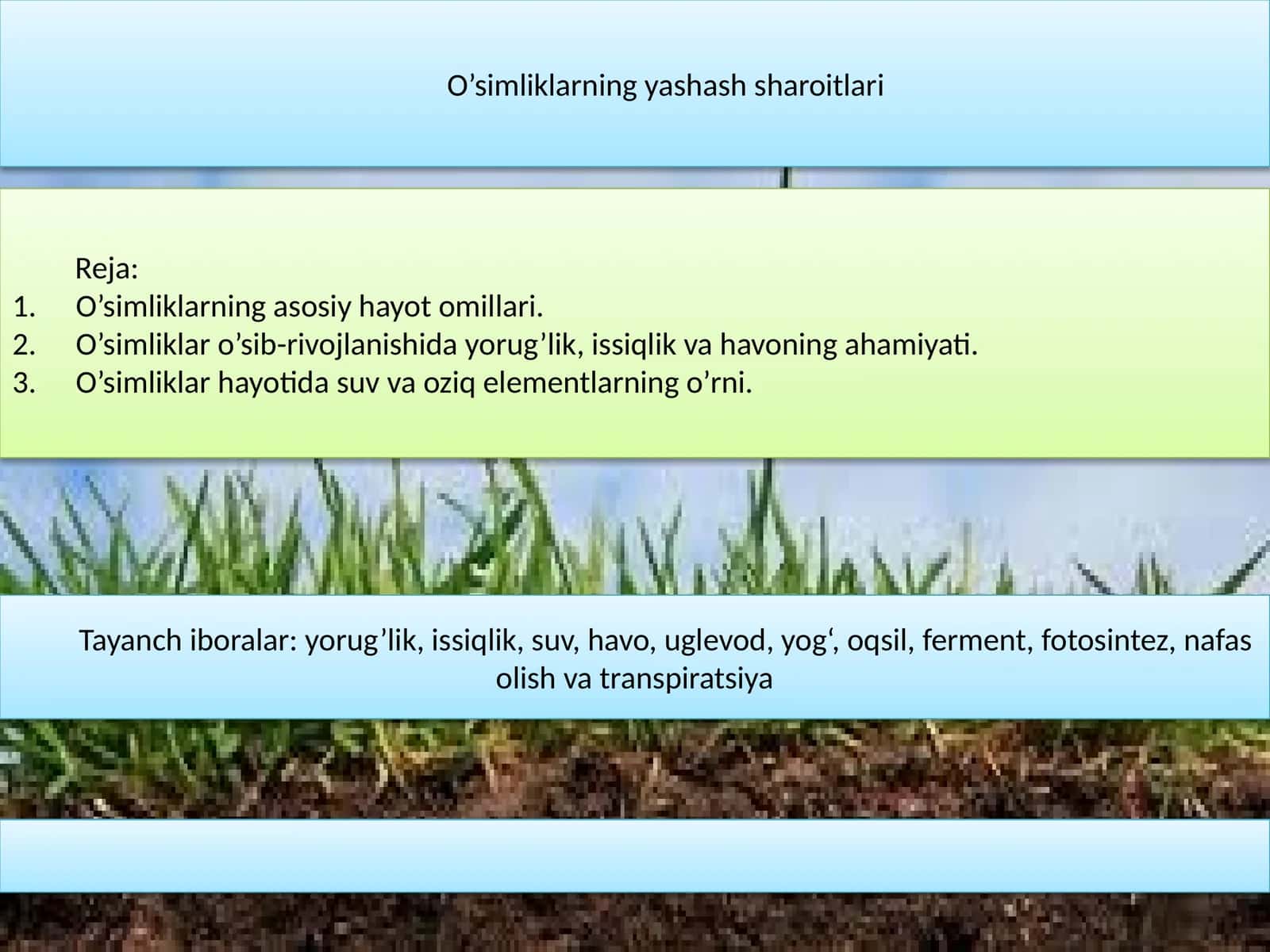 O’simliklarning yashash sharoitlari

Reja:
1. O’simliklarning asosiy hayot omillari.
2. O’simliklar o’sib-rivojlanishida yorug’lik, issiqlik va havoning ahamiyati.
3. O’simliklar hayotida suv va oziq elementlarning o’rni.

Tayanch iboralar: yorug’lik, issiqlik, suv, havo, uglevod, yog‘, oqsil, ferment, fotosintez, nafas olish va transpiratsiya